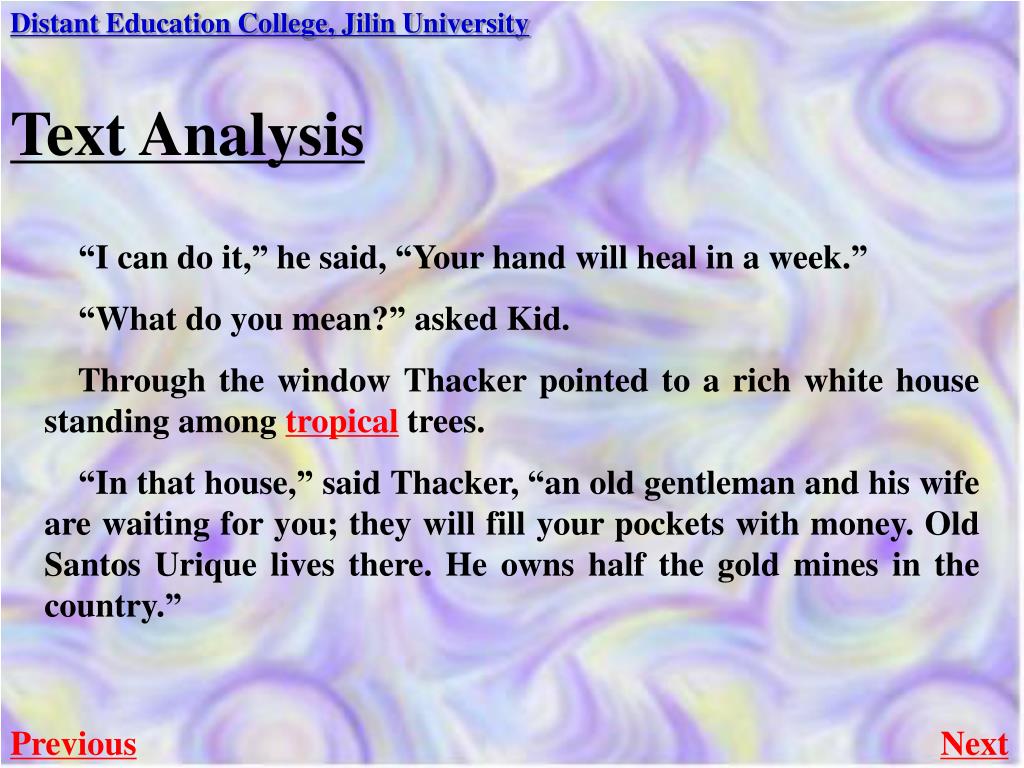 Distant Education College, Jilin University

Text Analysis

“I can do it,” he said, “Your hand will heal in a week.”

“What do you mean?” asked Kid.

Through the window Thacker pointed to a rich white house standing among tropical trees.

“In that house,” said Thacker, “an old gentleman and his wife are waiting for you; they will fill your pockets with money. Old Santos Urique lives there. He owns half the gold mines in the country.”

Previous

Next